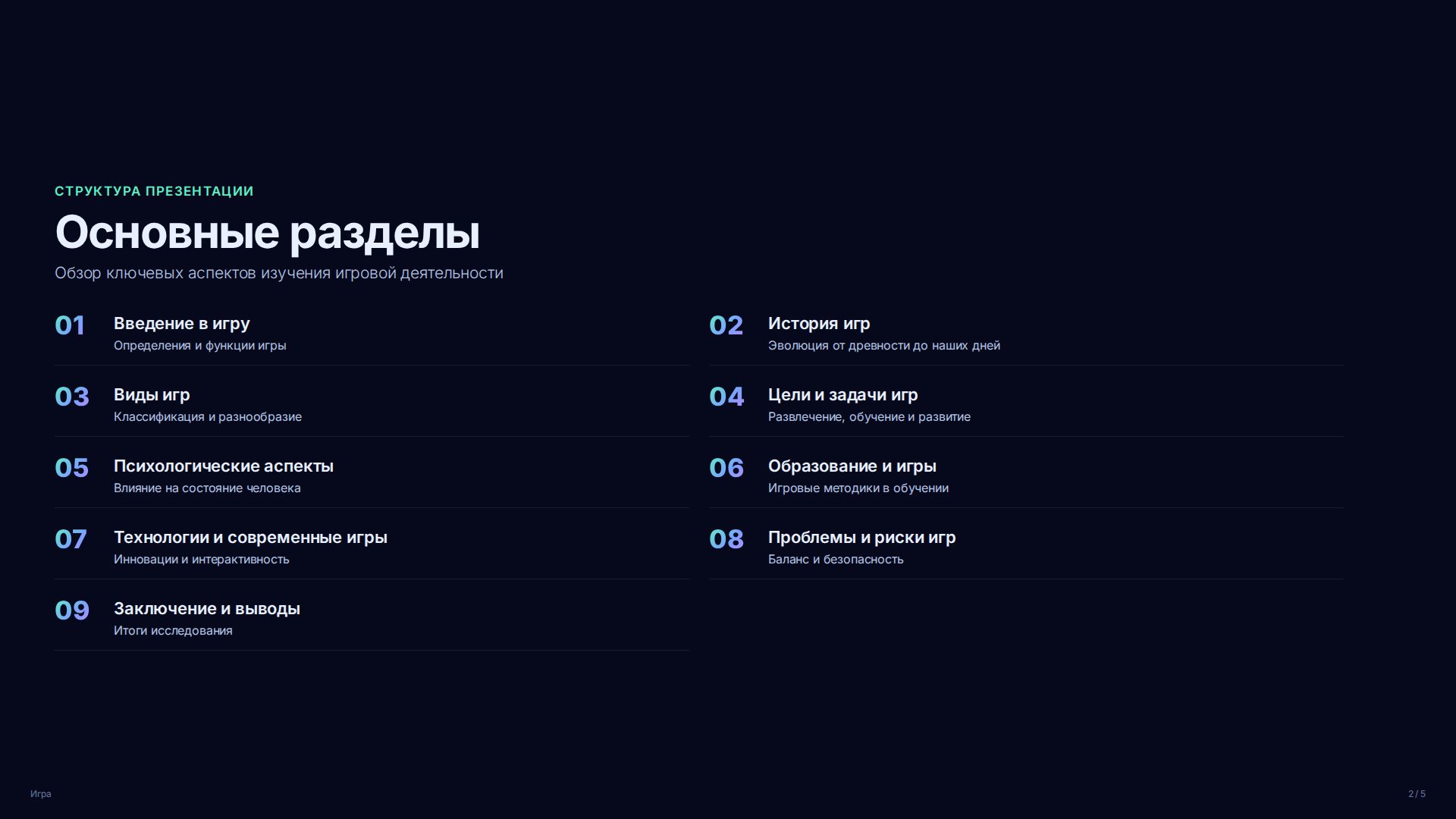 СТРУКТУРА ПРЕЗЕНТАЦИИ

Основные разделы

Обзор ключевых аспектов изучения игровой деятельности

01 Введение в игру
Определения и функции игры

02 История игр
Эволюция от древности до наших дней

03 Виды игр
Классификация и разнообразие

04 Цели и задачи игр
Развлечение, обучение и развитие

05 Психологические аспекты
Влияние на состояние человека

06 Образование и игры
Игровые методики в обучении

07 Технологии и современные игры
Инновации и интерактивность

08 Проблемы и риски игр
Баланс и безопасность

09 Заключение и выводы
Итоги исследования

Игра

2 / 5